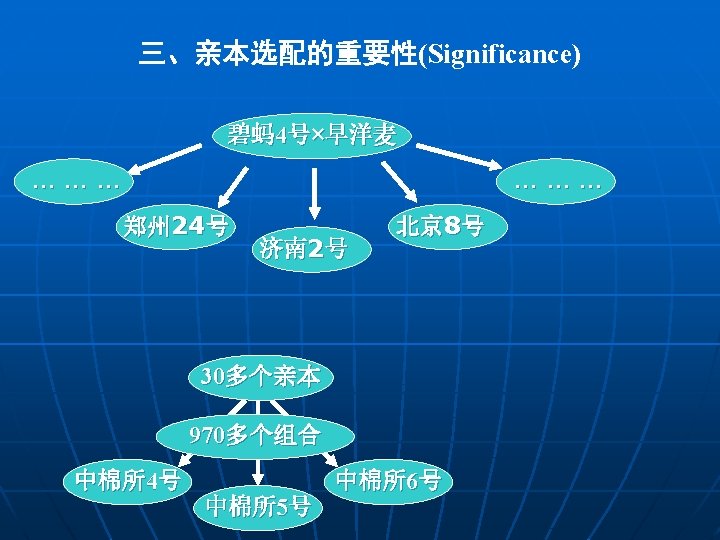 三、亲本选配的重要性(Significance)

碧蚂4号×早洋麦

… … …

郑州24号

济南2号

北京8号

… … …

30多个亲本

970多个组合

中棉所4号

中棉所5号

中棉所6号